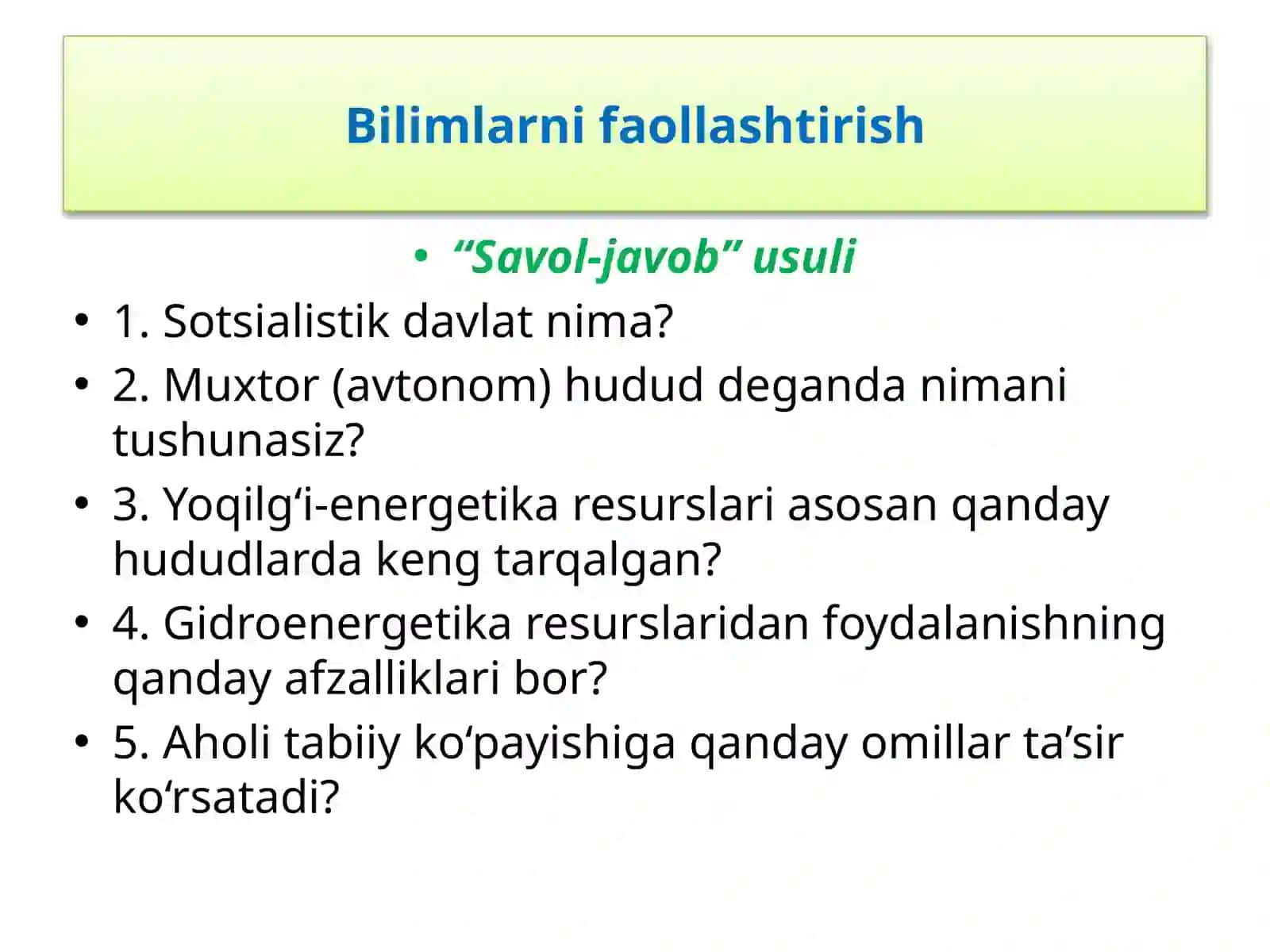 Bilimlarni faollashtirish

• “Savol-javob” usuli

• 1. Sotsialistik davlat nima?
• 2. Muxtor (avtonom) hudud deganda nimani tushunasiz?
• 3. Yoqilg‘i-energetika resurslari asosan qanday hududlarda keng tarqalgan?
• 4. Gidroenergetika resurslaridan foydalanishning qanday afzalliklari bor?
• 5. Aholi tabiiy ko‘payishiga qanday omillar ta’sir ko‘rsatadi?